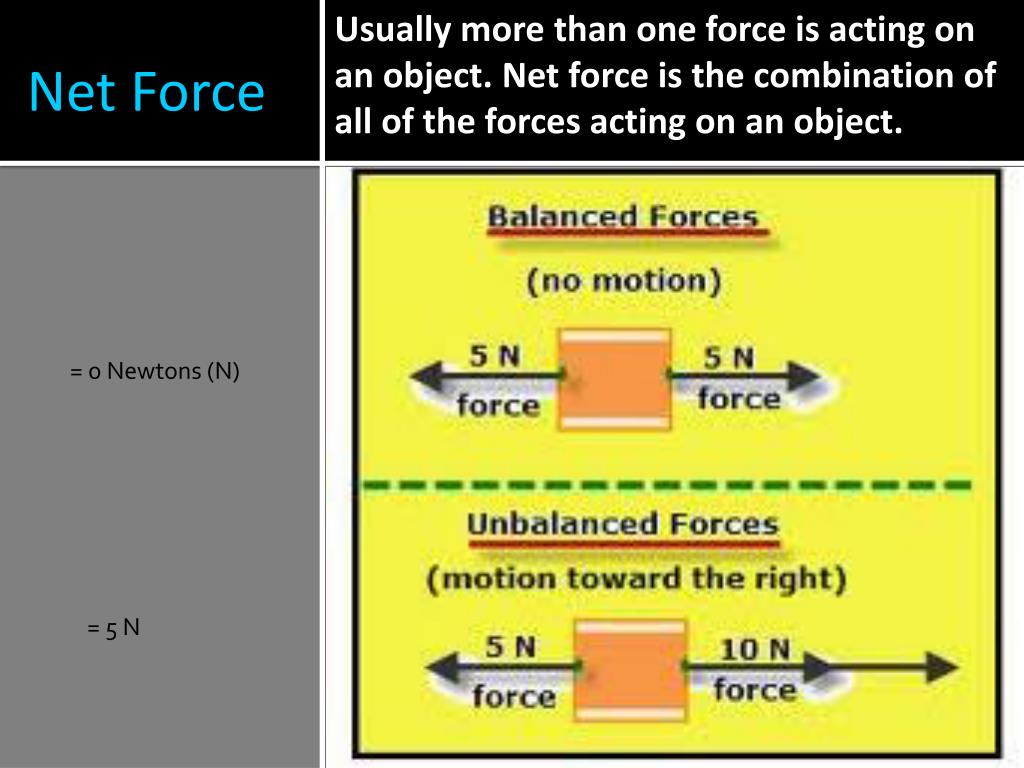 Net Force

Usually more than one force is acting on an object. Net force is the combination of all of the forces acting on an object.

= 0 Newtons (N)

= 5 N

Balanced Forces
(no motion)

5 N force

5 N force

Unbalanced Forces
(motion toward the right)

5 N force

10 N force